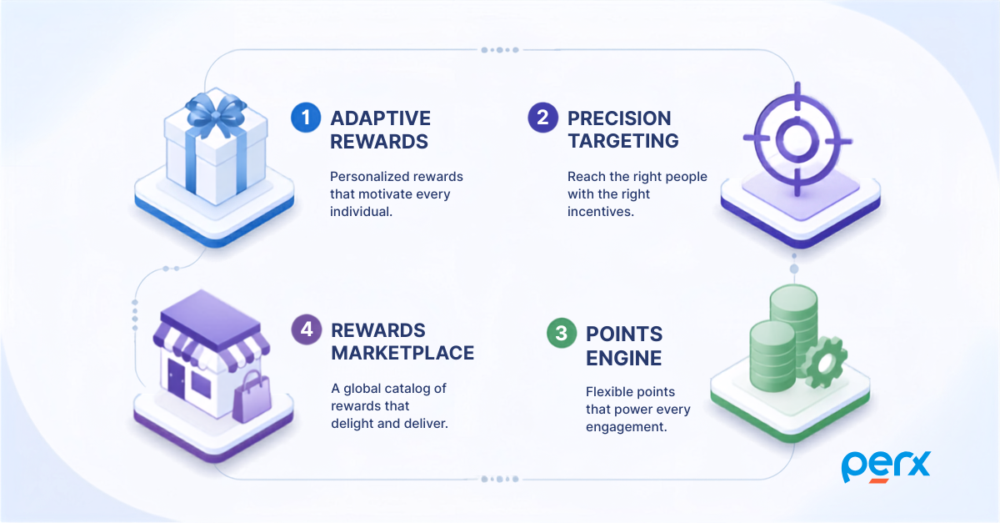 1 ADAPTIVE REWARDS

Personalized rewards that motivate every individual.

2 PRECISION TARGETING

Reach the right people with the right incentives.

4 REWARDS MARKETPLACE

A global catalog of rewards that delight and deliver.

3 POINTS ENGINE

Flexible points that power every engagement.

perx